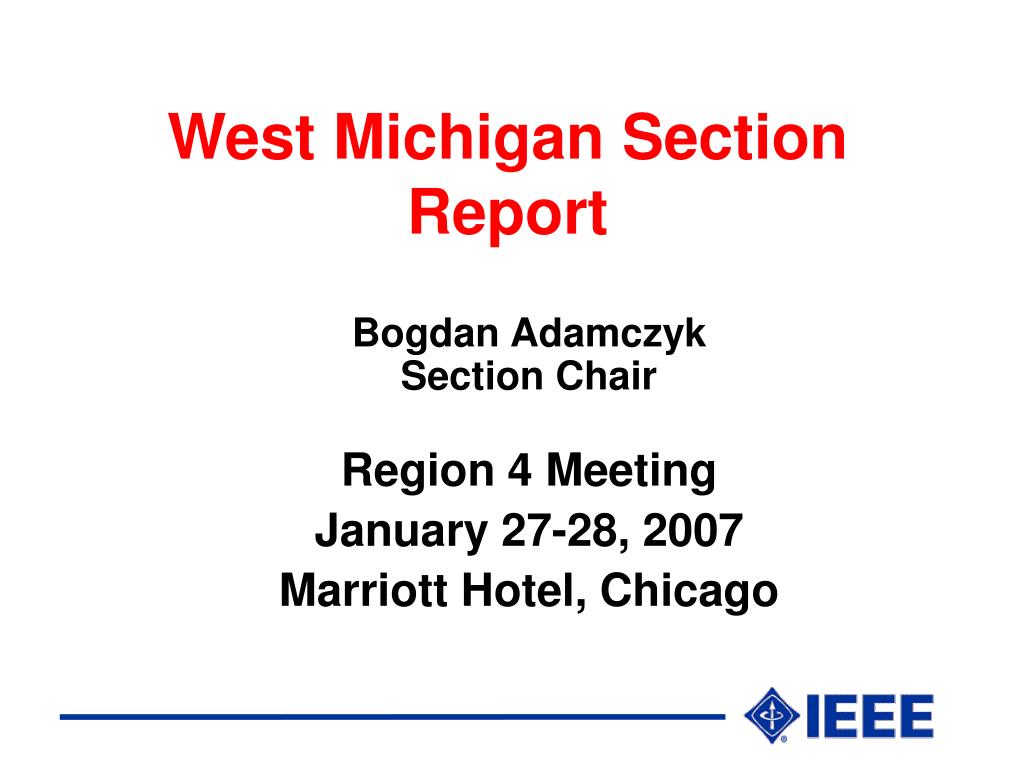 West Michigan Section Report

Bogdan Adamczyk
Section Chair

Region 4 Meeting
January 27-28, 2007
Marriott Hotel, Chicago

IEEE